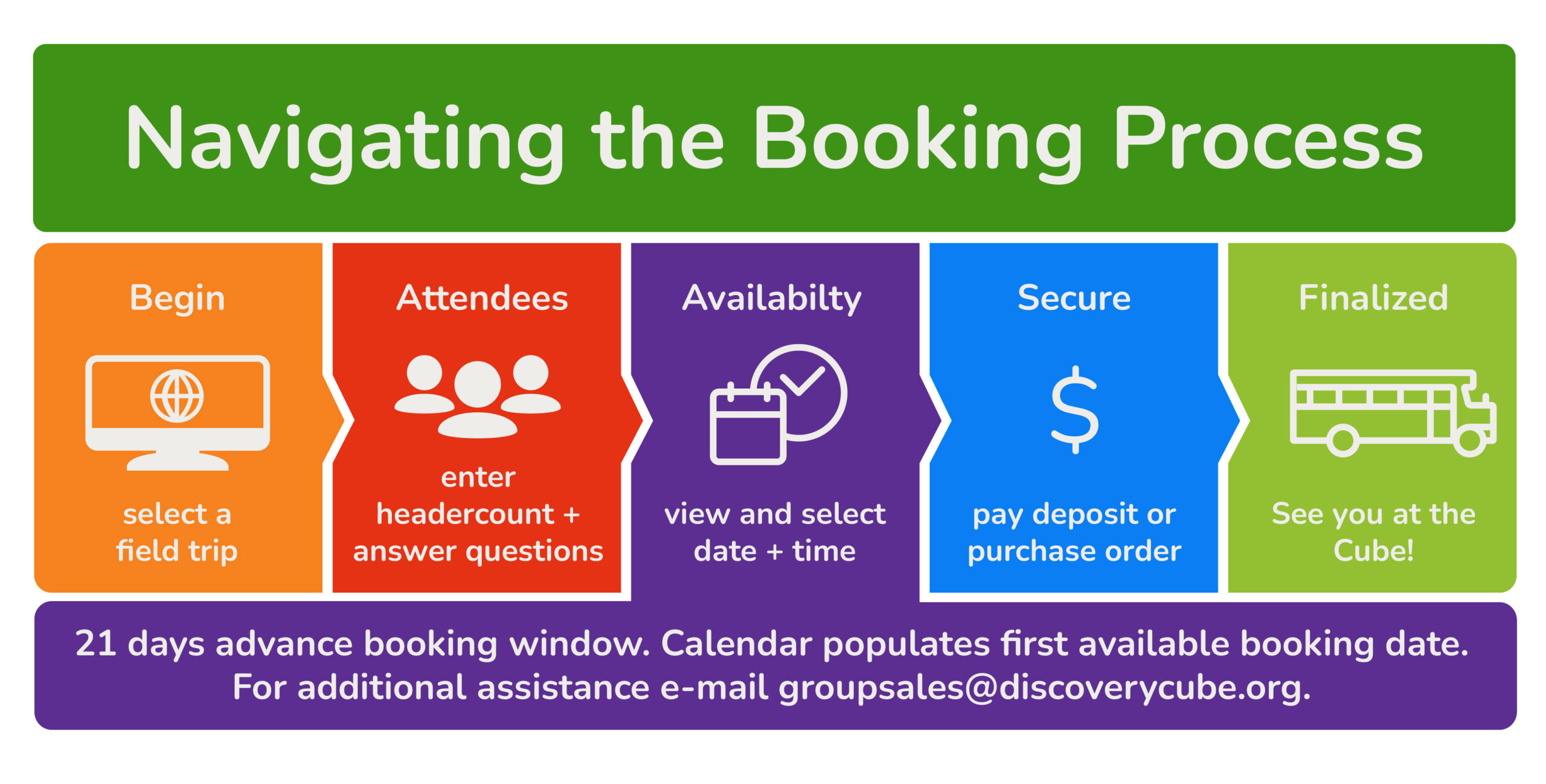 Navigating the Booking Process

Begin

select a field trip

Attendees

enter headercount + answer questions

Availabilty

view and select date + time

Secure

$

pay deposit or purchase order

Finalized

See you at the Cube!

21 days advance booking window. Calendar populates first available booking date.
For additional assistance e-mail groupsales@discoverycube.org.